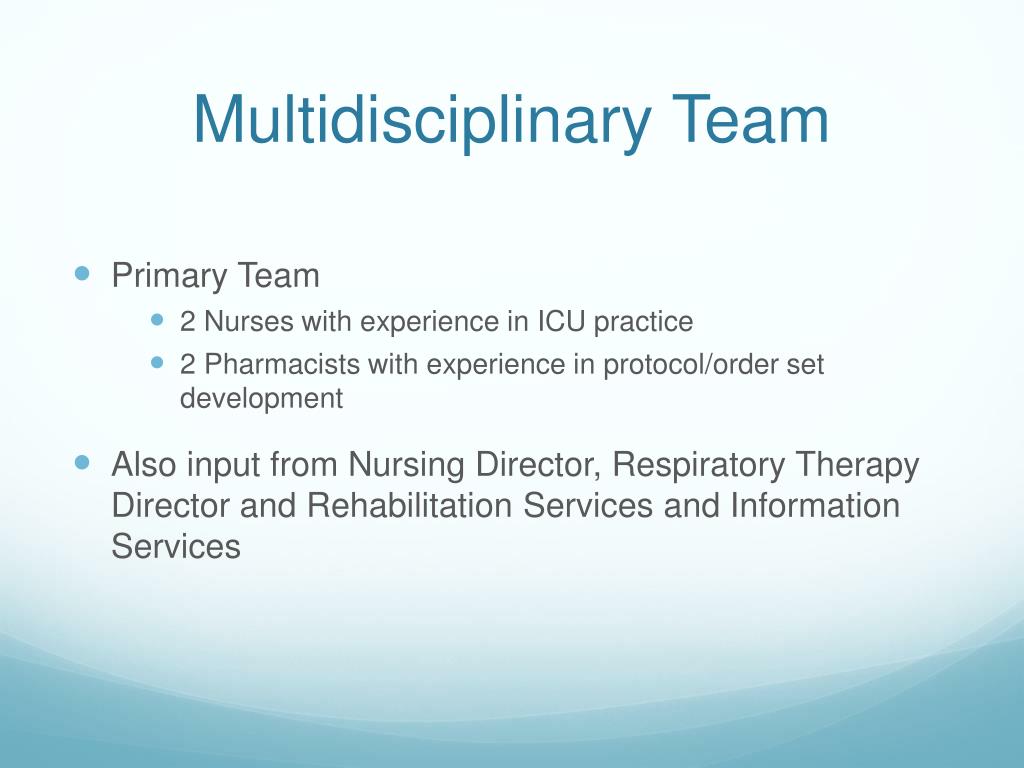 Multidisciplinary Team

- Primary Team
  - 2 Nurses with experience in ICU practice
  - 2 Pharmacists with experience in protocol/order set development
- Also input from Nursing Director, Respiratory Therapy Director and Rehabilitation Services and Information Services